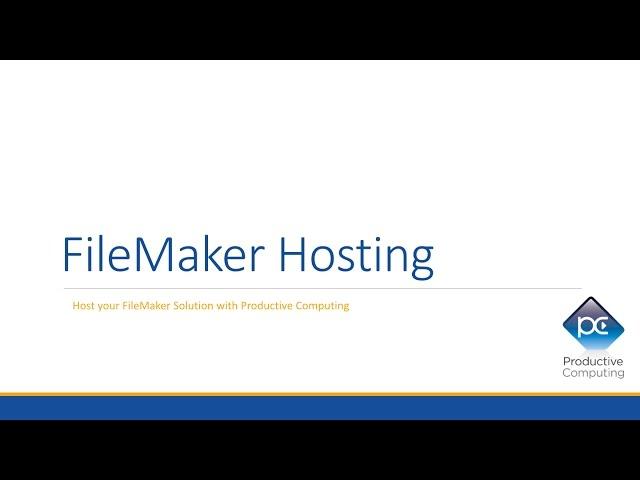 FileMaker Hosting

Host your FileMaker Solution with Productive Computing

pc
Productive Computing